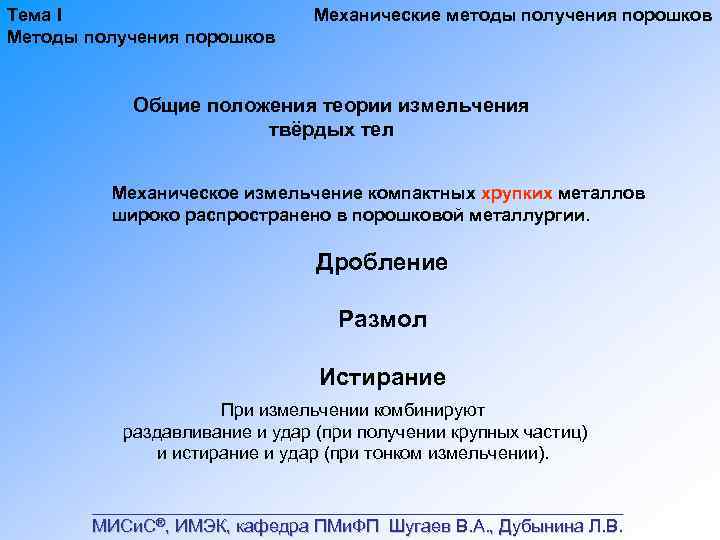 Тема I
Методы получения порошков

Механические методы получения порошков

Общие положения теории измельчения твёрдых тел

Механическое измельчение компактных хрупких металлов широко распространено в порошковой металлургии.

Дробление

Размол

Истирание

При измельчении комбинируют раздавливание и удар (при получении крупных частиц) и истирание и удар (при тонком измельчении).

МИСиС®, ИМЭК, кафедра ПМиФП Шугаев В.А., Дубынина Л.В.